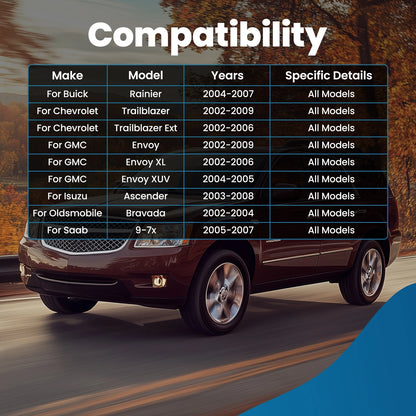 Compatibility

| Make | Model | Years | Specific Details |
|---|---|---|---|
| For Buick | Rainier | 2004-2007 | All Models |
| For Chevrolet | Trailblazer | 2002-2009 | All Models |
| For Chevrolet | Trailblazer Ext | 2002-2006 | All Models |
| For GMC | Envoy | 2002-2009 | All Models |
| For GMC | Envoy XL | 2002-2006 | All Models |
| For GMC | Envoy XUV | 2004-2005 | All Models |
| For Isuzu | Ascender | 2003-2008 | All Models |
| For Oldsmobile | Bravada | 2002-2004 | All Models |
| For Saab | 9-7x | 2005-2007 | All Models |